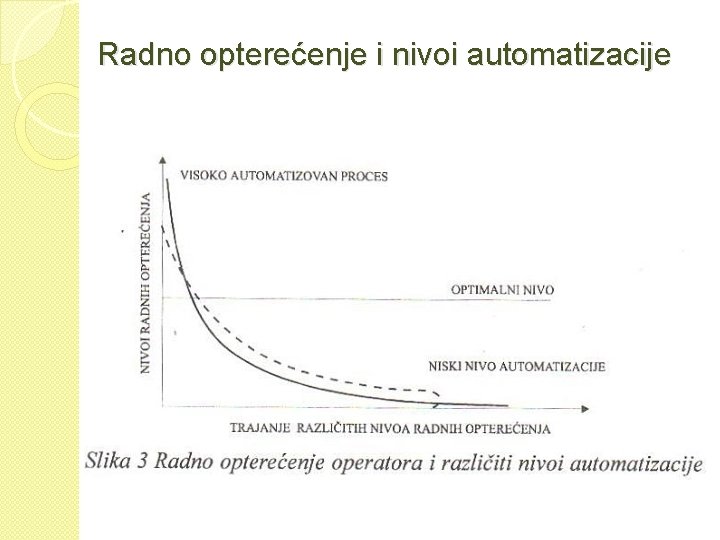 Radno opterećenje i nivoi automatizacije

VISOKO AUTOMATIZOVAN PROCES

NIVOI RADNIH OPTEREĆENJA

OPTIMALNI NIVO

NISKI NIVO AUTOMATIZACIJE

TRAJANJE RAZLIČITIH NIVOA RADNIH OPTEREĆENJA

Slika 3 Radno opterećenje operatora i različiti nivoi automatizacije